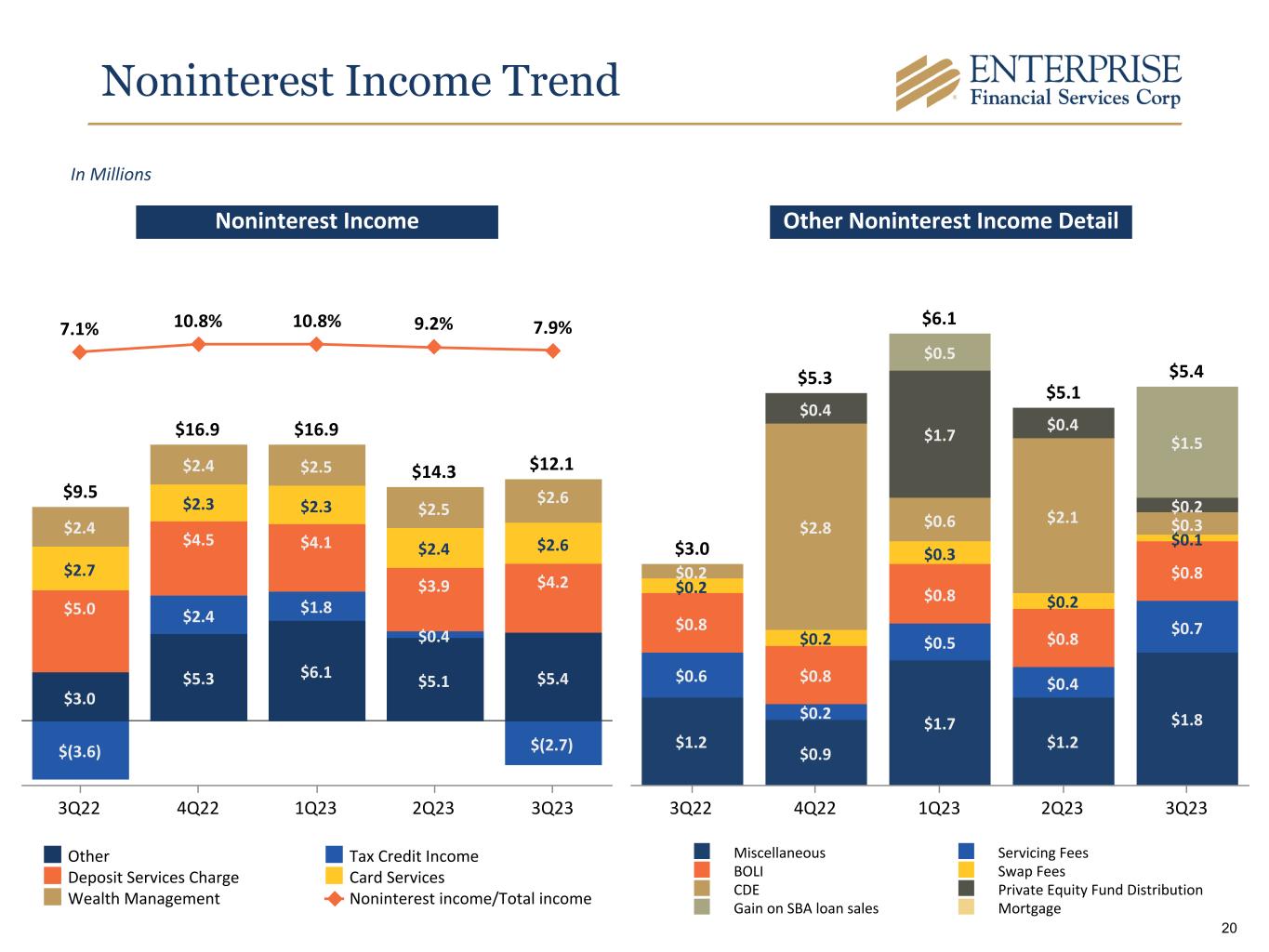 Noninterest Income Trend

ENTERPRISE
Financial Services Corp

In Millions

Noninterest Income

7.1% 10.8% 10.8% 9.2% 7.9%

$9.5
$2.4
$2.7
$5.0
$3.0
$(3.6)

$16.9
$2.4
$2.3
$4.5
$2.4
$5.3

$16.9
$2.5
$2.3
$4.1
$1.8
$6.1

$14.3
$2.5
$2.4
$3.9
$0.4
$5.1

$12.1
$2.6
$2.6
$4.2
$5.4
$(2.7)

3Q22 4Q22 1Q23 2Q23 3Q23

Other
Deposit Services Charge
Wealth Management
Tax Credit Income
Card Services
Noninterest income/Total income

Other Noninterest Income Detail

$3.0
$0.2
$0.2
$0.8
$0.6
$1.2

$5.3
$0.4
$2.8
$0.2
$0.8
$0.2
$0.9

$6.1
$0.5
$1.7
$0.6
$0.3
$0.8
$0.5
$1.7

$5.1
$0.4
$2.1
$0.2
$0.8
$0.4
$1.2

$5.4
$1.5
$0.2
$0.3
$0.1
$0.8
$0.7
$1.8

3Q22 4Q22 1Q23 2Q23 3Q23

Miscellaneous
BOLI
CDE
Gain on SBA loan sales
Servicing Fees
Swap Fees
Private Equity Fund Distribution
Mortgage

20